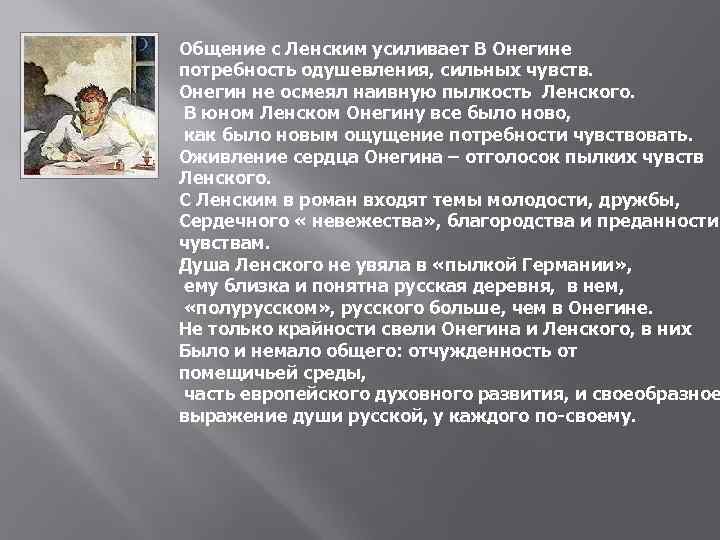 Общение с Ленским усиливает В Онегине потребность одушевления, сильных чувств.
Онегин не осмеял наивную пылкость Ленского.
В юном Ленском Онегину все было ново, как было новым ощущение потребности чувствовать.
Оживление сердца Онегина – отголосок пылких чувств Ленского.
С Ленским в роман входят темы молодости, дружбы, Сердечного « невежества», благородства и преданности чувствам.
Душа Ленского не увяла в «пылкой Германии», ему близка и понятна русская деревня, в нем, «полурусском», русского больше, чем в Онегине.
Не только крайности свели Онегина и Ленского, в них Было и немало общего: отчужденность от помещичьей среды, часть европейского духовного развития, и своеобразное выражение души русской, у каждого по-своему.